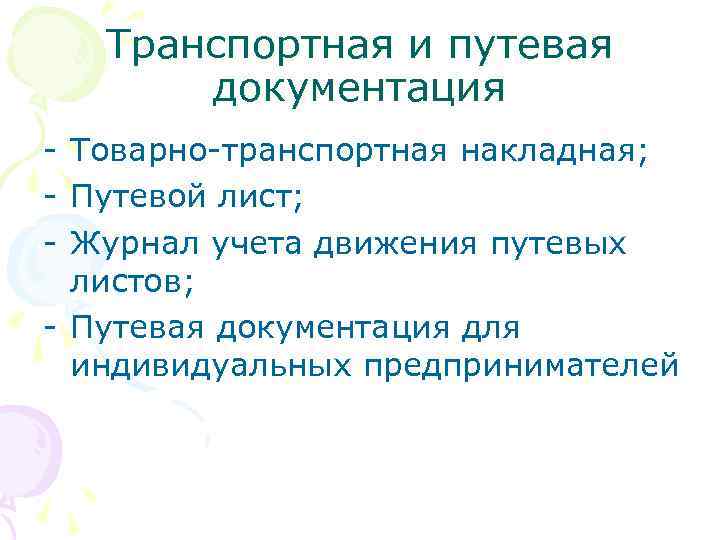 Транспортная и путевая документация

- Товарно-транспортная накладная;
- Путевой лист;
- Журнал учета движения путевых листов;
- Путевая документация для индивидуальных предпринимателей